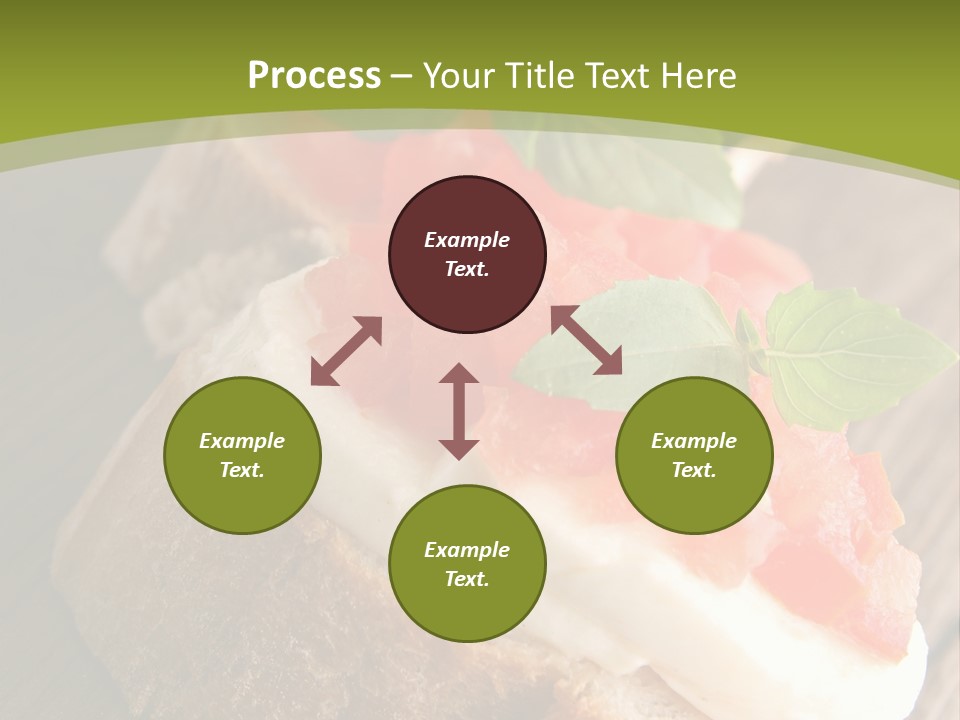 Process – Your Title Text Here

Example Text.

Example Text.

Example Text.

Example Text.